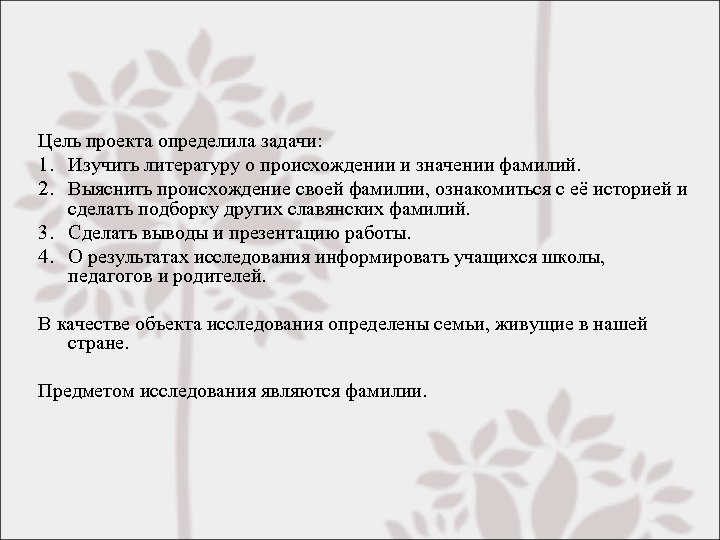 Цель проекта определила задачи:
1. Изучить литературу о происхождении и значении фамилий.
2. Выяснить происхождение своей фамилии, ознакомиться с её историей и сделать подборку других славянских фамилий.
3. Сделать выводы и презентацию работы.
4. О результатах исследования информировать учащихся школы, педагогов и родителей.

В качестве объекта исследования определены семьи, живущие в нашей стране.

Предметом исследования являются фамилии.